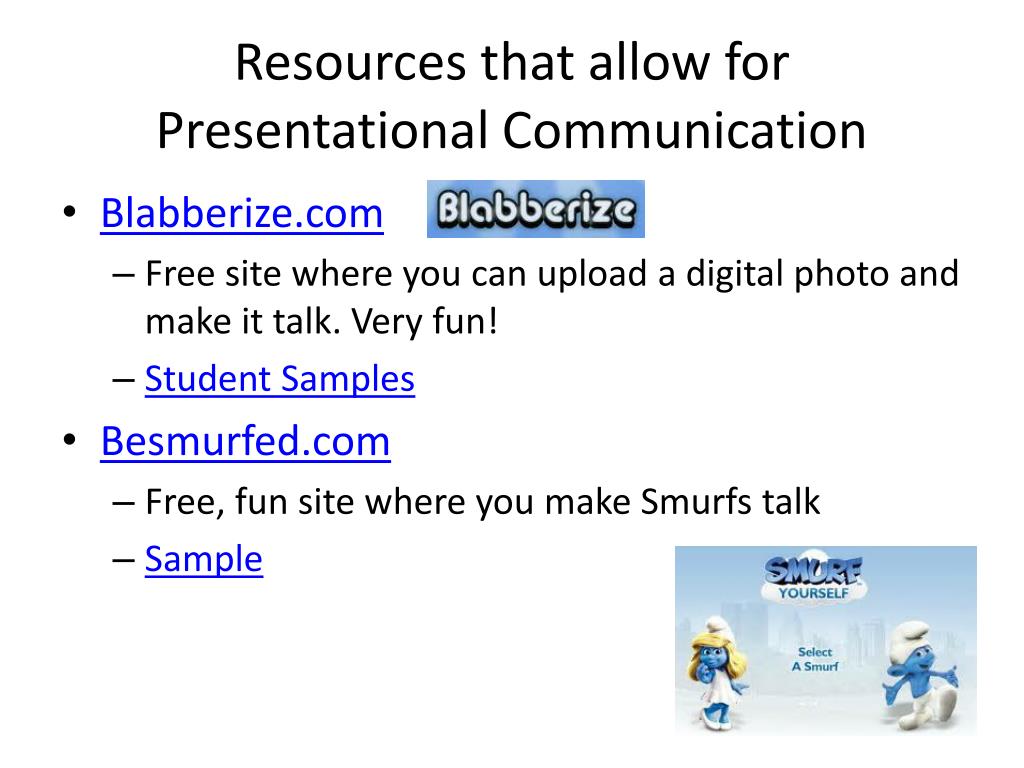 Resources that allow for Presentational Communication

• Blabberize.com

Blabberize

– Free site where you can upload a digital photo and make it talk. Very fun!

– Student Samples

• Besmurfed.com

– Free, fun site where you make Smurfs talk

– Sample

SMURF YOURSELF

Select A Smurf